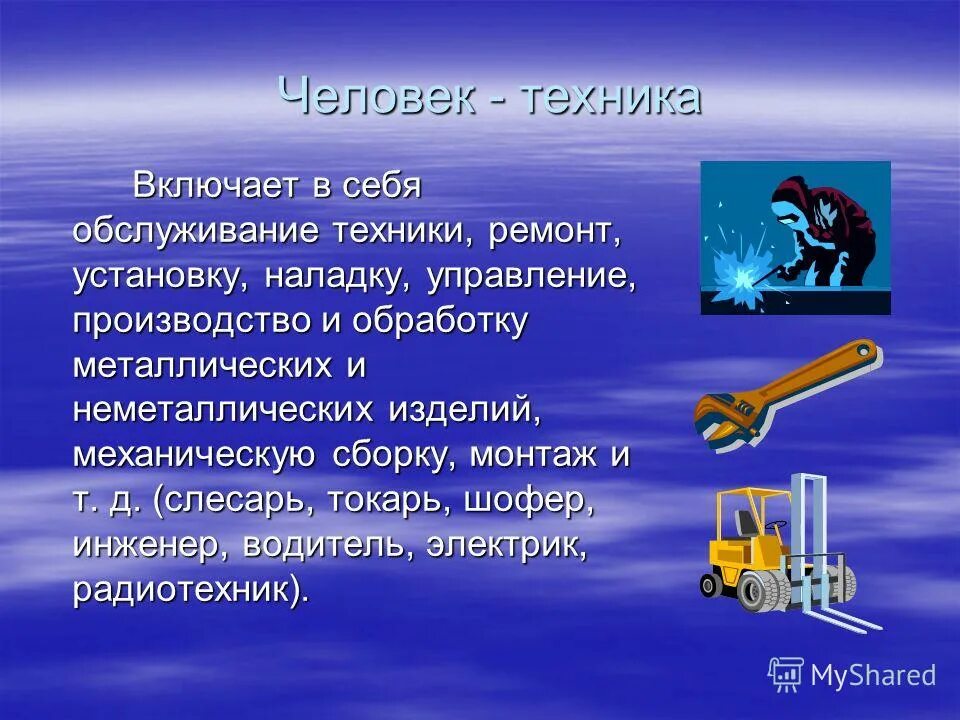 Человек - техника

Включает в себя обслуживание техники, ремонт, установку, наладку, управление, производство и обработку металлических и неметаллических изделий, механическую сборку, монтаж и т. д. (слесарь, токарь, шофер, инженер, водитель, электрик, радиотехник).

MyShared